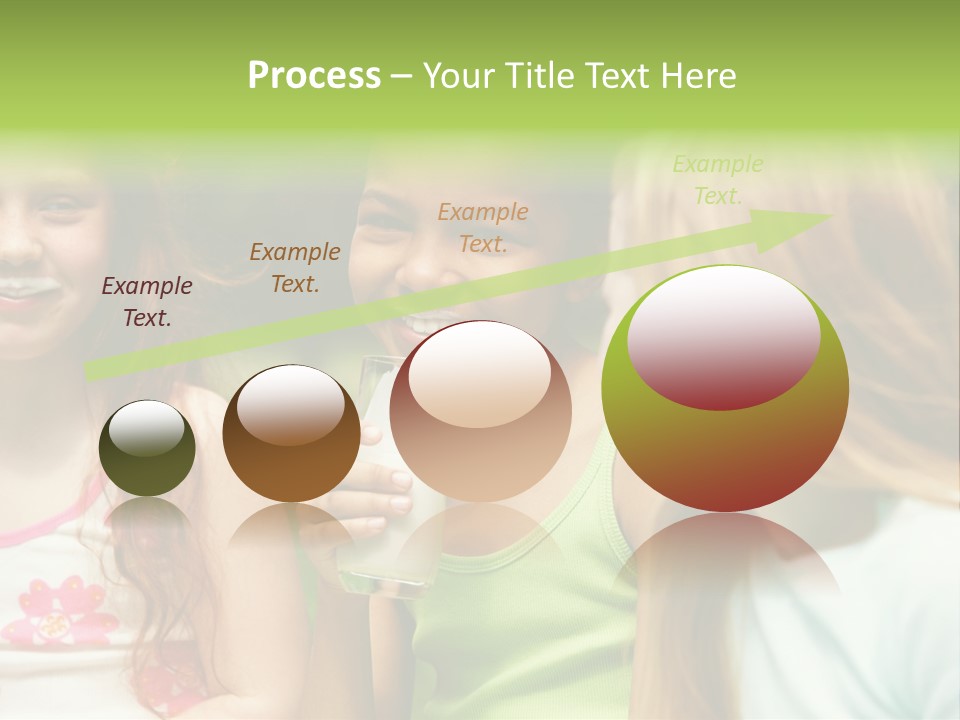 Process – Your Title Text Here

Example Text.

Example Text.

Example Text.

Example Text.